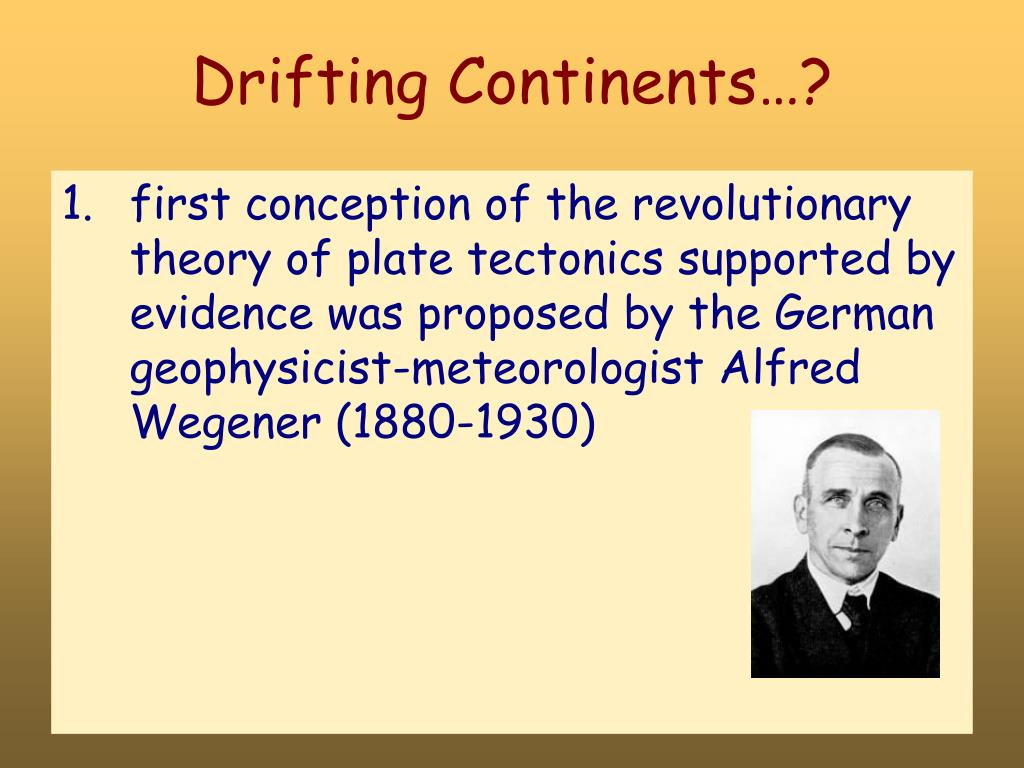 Drifting Continents…?

1. first conception of the revolutionary theory of plate tectonics supported by evidence was proposed by the German geophysicist-meteorologist Alfred Wegener (1880-1930)